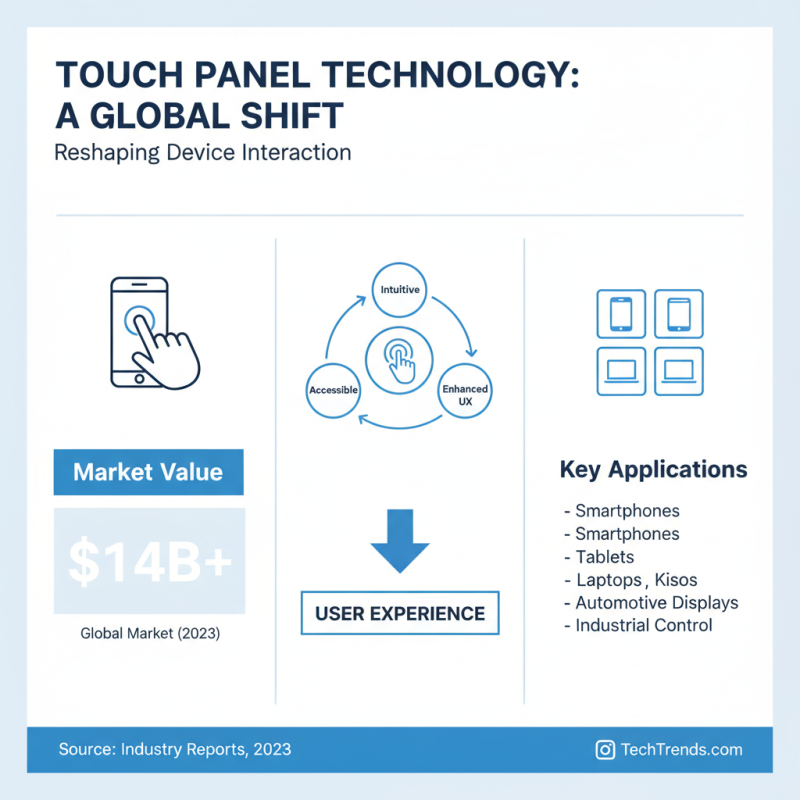 TOUCH PANEL TECHNOLOGY: A GLOBAL SHIFT

Reshaping Device Interaction

Market Value

$14B+

Global Market (2023)

Intuitive

Accessible

Enhanced UX

USER EXPERIENCE

Key Applications

- Smartphones
- Smartphones
- Tablets
- Laptops, Kisos
- Automotive Displays
- Industrial Control

Source: Industry Reports, 2023

TechTrends.com